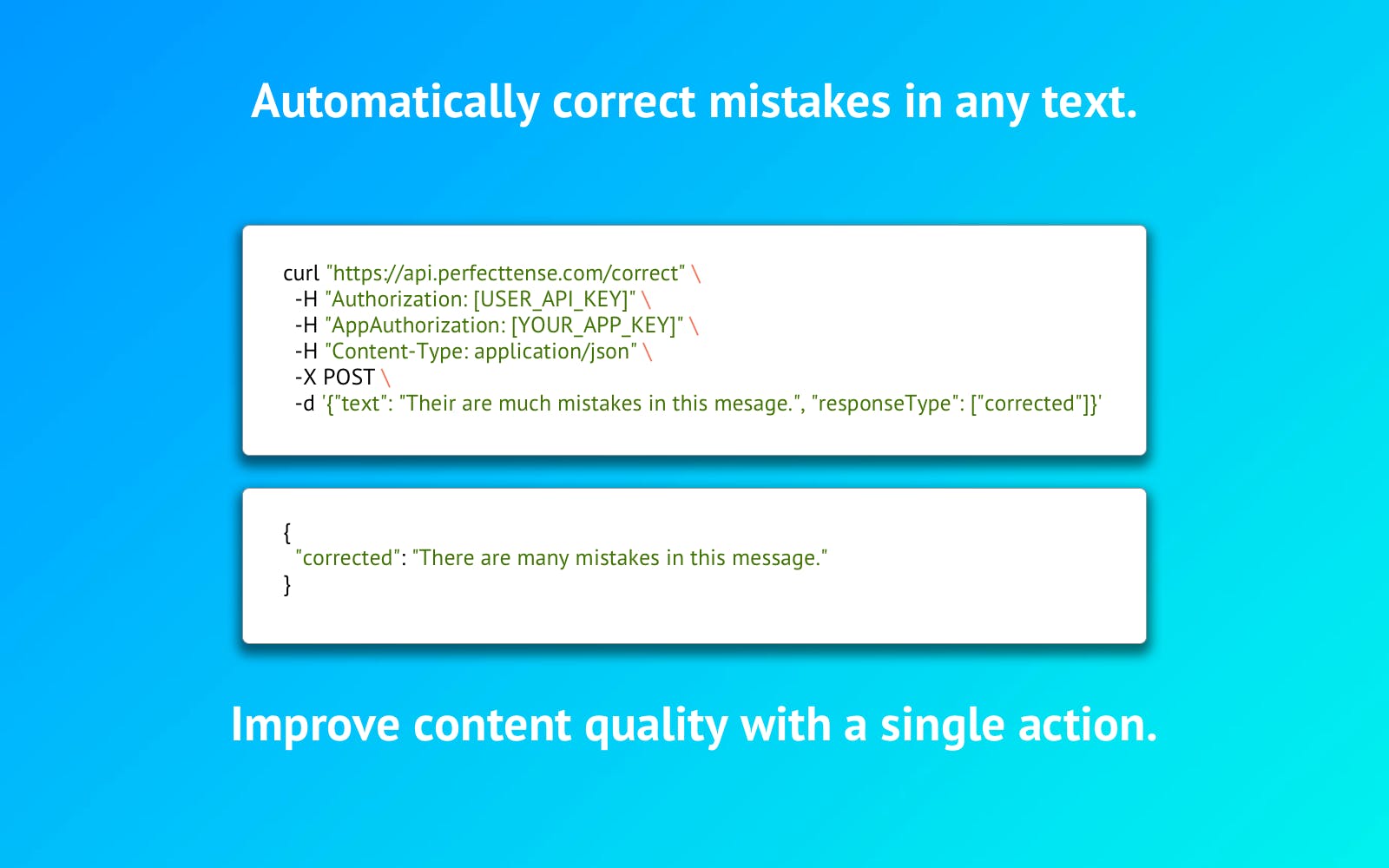 Automatically correct mistakes in any text.

curl "https://api.perfecttense.com/correct" \
-H "Authorization: [USER_API_KEY]" \
-H "AppAuthorization: [YOUR_APP_KEY]" \
-H "Content-Type: application/json" \
-X POST \
-d '{"text": "Their are much mistakes in this mesage.", "responseType": ["corrected"]}'

{
"corrected": "There are many mistakes in this message."
}

Improve content quality with a single action.